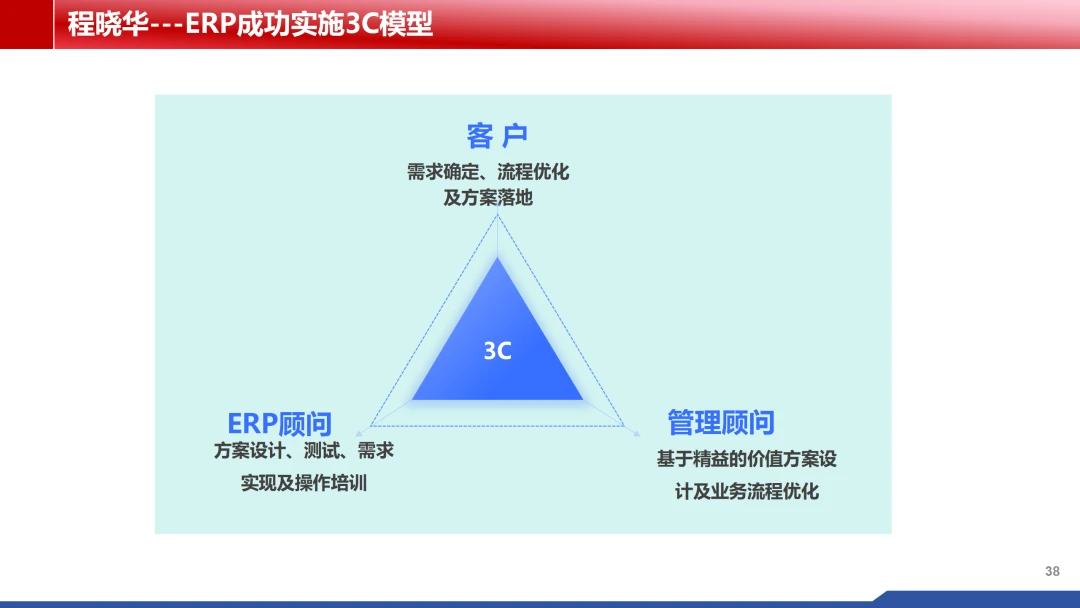 程晓华---ERP成功实施3C模型

客 户
需求确定、流程优化及方案落地

3C

ERP顾问
方案设计、测试、需求实现及操作培训

管理顾问
基于精益的价值方案设计及业务流程优化

38